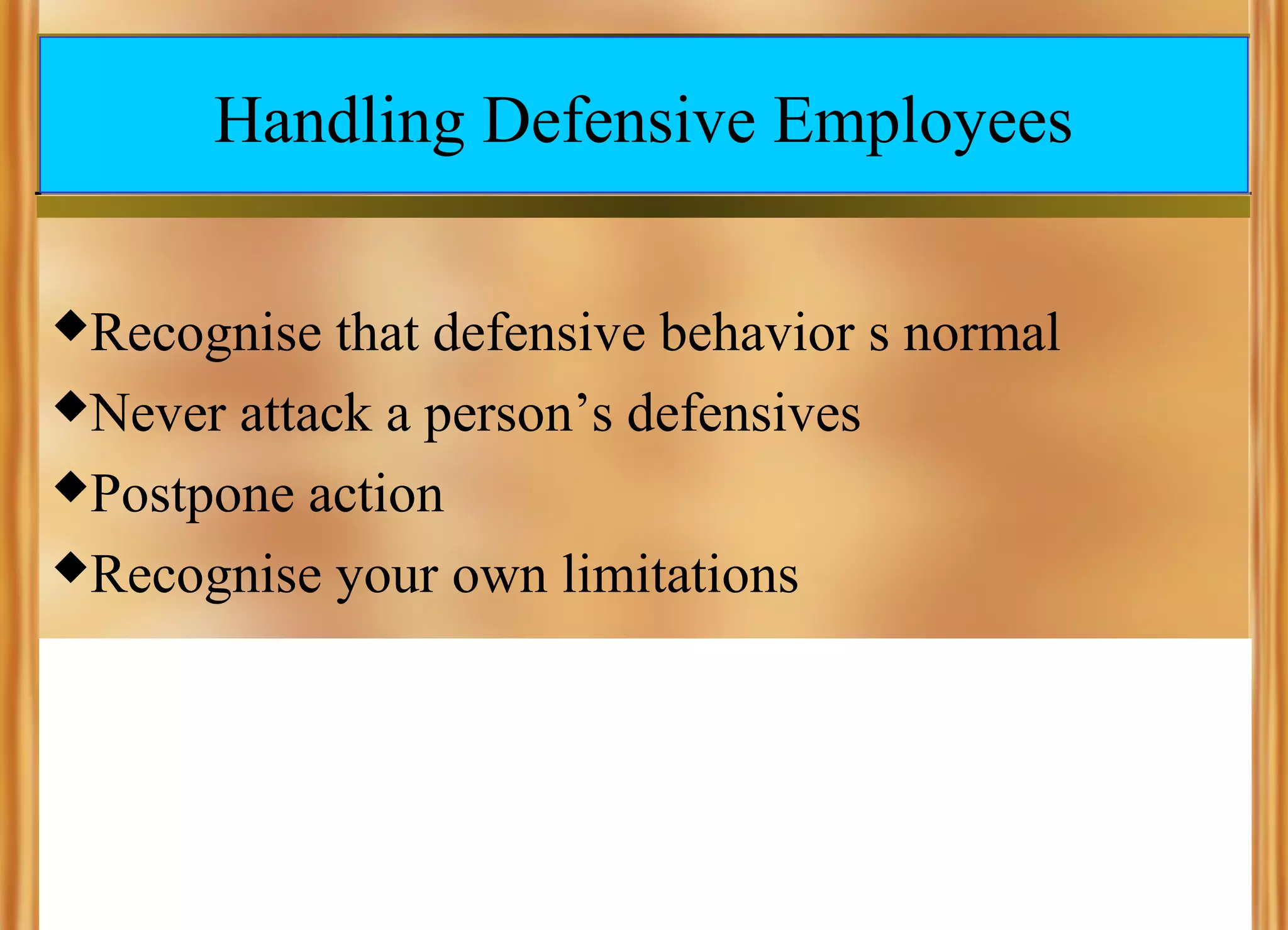 Handling Defensive Employees

◆Recognise that defensive behavior s normal
◆Never attack a person’s defensives
◆Postpone action
◆Recognise your own limitations